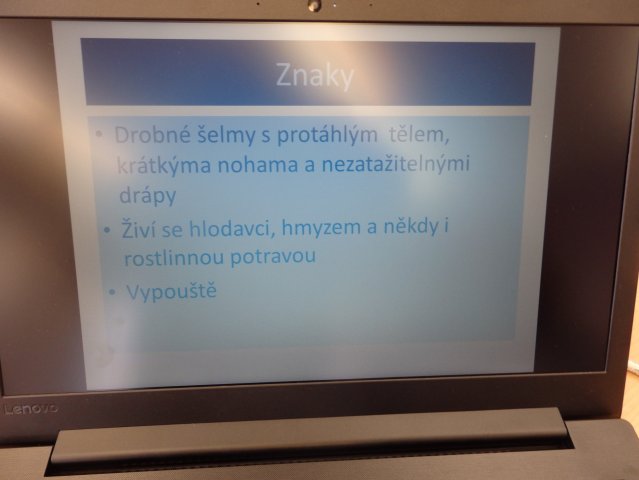 Znaky

• Drobné šelmy s protáhlým tělem, krátkýma nohama a nezatažitelnými drápy

• Živí se hlodavci, hmyzem a někdy i rostlinnou potravou

• Vypouště

Lenovo